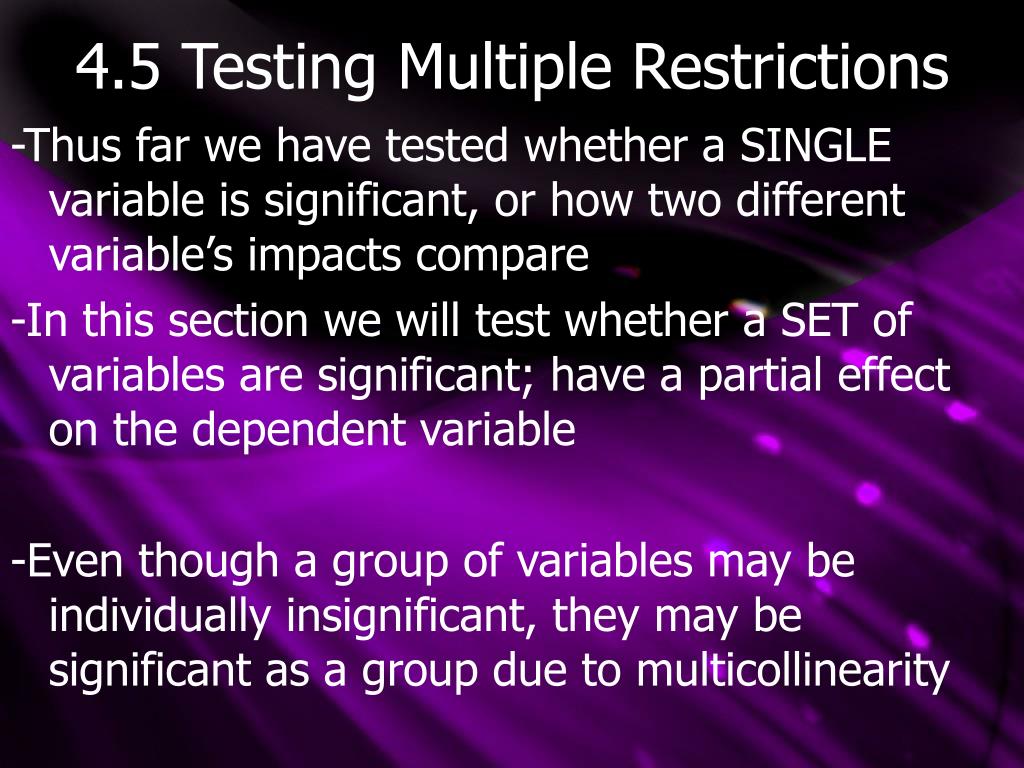 4.5 Testing Multiple Restrictions

-Thus far we have tested whether a SINGLE variable is significant, or how two different variable’s impacts compare

-In this section we will test whether a SET of variables are significant; have a partial effect on the dependent variable

-Even though a group of variables may be individually insignificant, they may be significant as a group due to multicollinearity